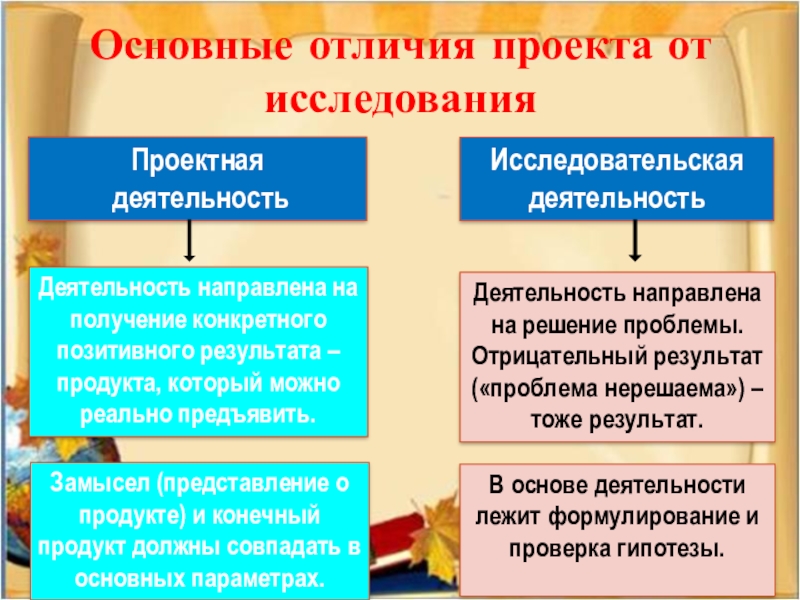 Основные отличия проекта от исследования

Проектная деятельность

Деятельность направлена на получение конкретного позитивного результата – продукта, который можно реально предъявить.

Замысел (представление о продукте) и конечный продукт должны совпадать в основных параметрах.

Исследовательская деятельность

Деятельность направлена на решение проблемы. Отрицательный результат («проблема нерешаема») – тоже результат.

В основе деятельности лежит формулирование и проверка гипотезы.